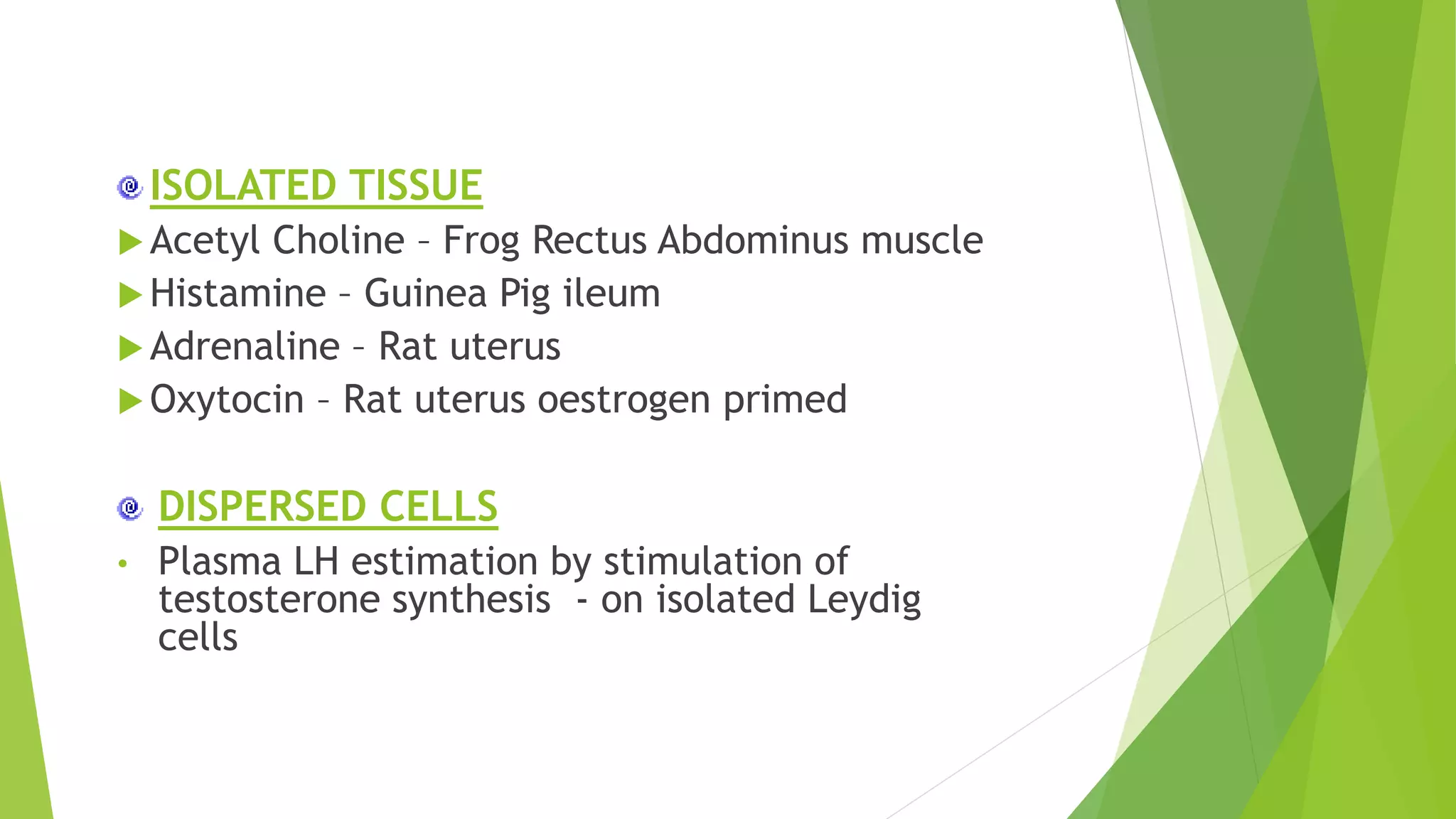 ISOLATED TISSUE

Acetyl Choline – Frog Rectus Abdominus muscle

Histamine – Guinea Pig ileum

Adrenaline – Rat uterus

Oxytocin – Rat uterus oestrogen primed

DISPERSED CELLS

• Plasma LH estimation by stimulation of testosterone synthesis - on isolated Leydig cells